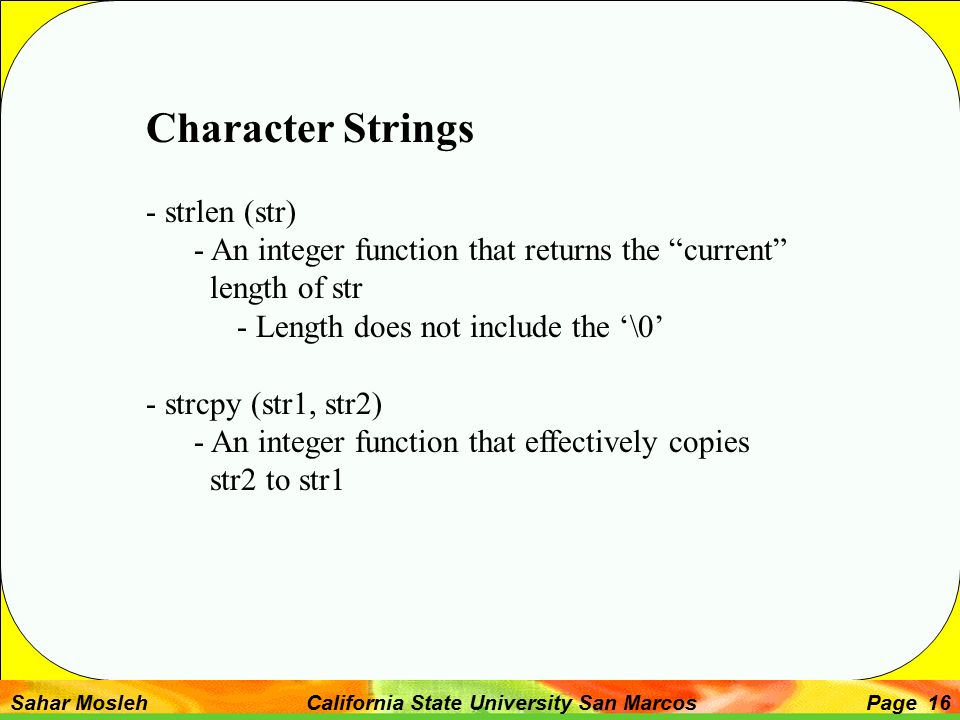 Character Strings

- strlen (str)
- An integer function that returns the “current” length of str
- Length does not include the ‘\0’

- strcpy (str1, str2)
- An integer function that effectively copies str2 to str1

Sahar Mosleh California State University San Marcos Page 16